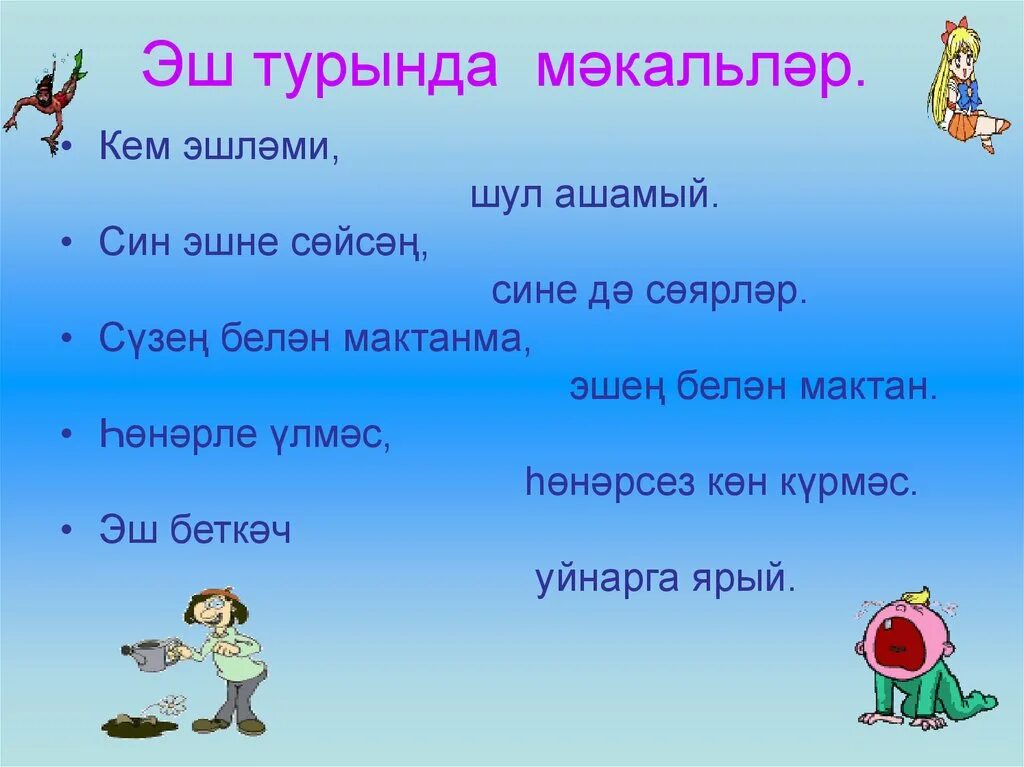 Эш турында мәкальләр.

• Кем эшләми,
шул ашамый.
• Син эшне сөйсәң,
сине дә сөярләр.
• Сүзең белән мактанма,
эшең белән мактан.
• Һөнәрле үлмәс,
һөнәрсез көн күрмәс.
• Эш беткәч
уйнарга ярый.